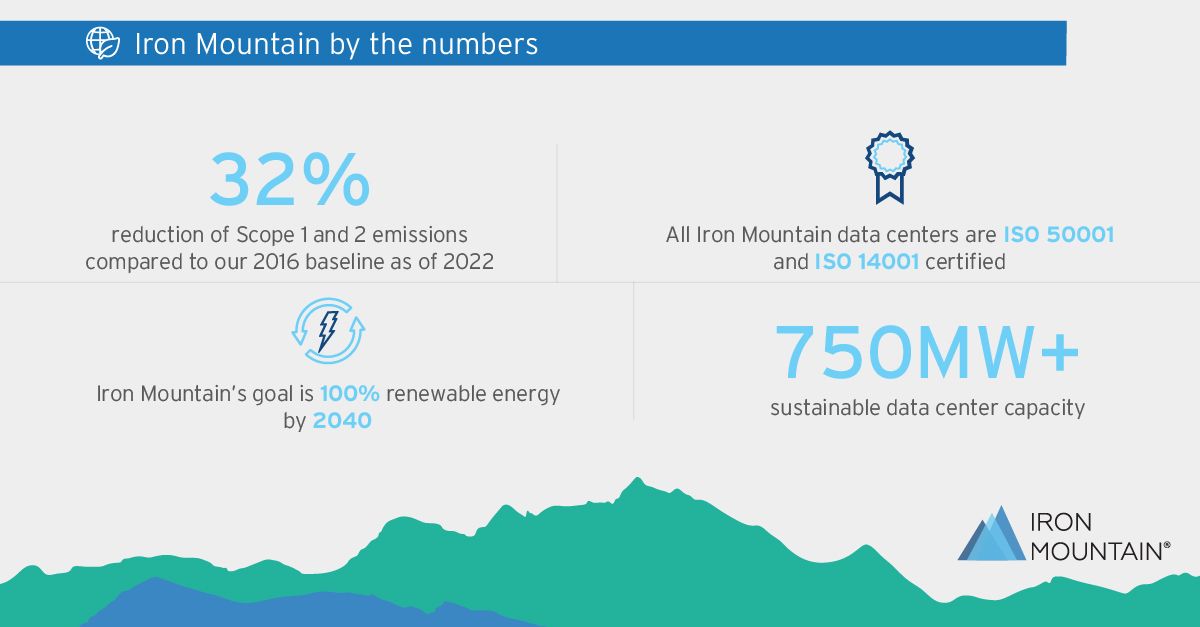 Iron Mountain by the numbers

32%

reduction of Scope 1 and 2 emissions compared to our 2016 baseline as of 2022

All Iron Mountain data centers are ISO 50001 and ISO 14001 certified

Iron Mountain's goal is 100% renewable energy by 2040

750MW+

sustainable data center capacity

IRON MOUNTAIN®